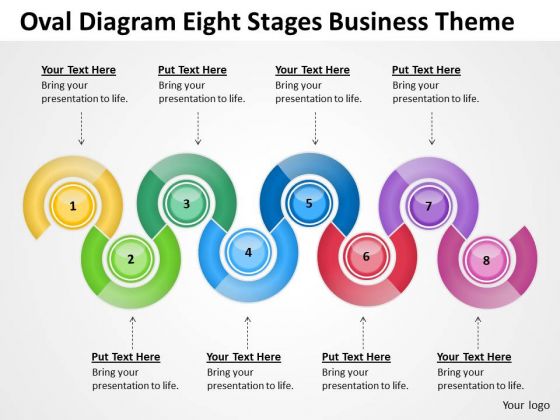 Oval Diagram Eight Stages Business Theme

Your Text Here
Bring your presentation to life.

Put Text Here
Bring your presentation to life.

Your Text Here
Bring your presentation to life.

Put Text Here
Bring your presentation to life.

1

3

5

7

2

4

6

8

Put Text Here
Bring your presentation to life.

Your Text Here
Bring your presentation to life.

Put Text Here
Bring your presentation to life.

Your Text Here
Bring your presentation to life.

Your logo